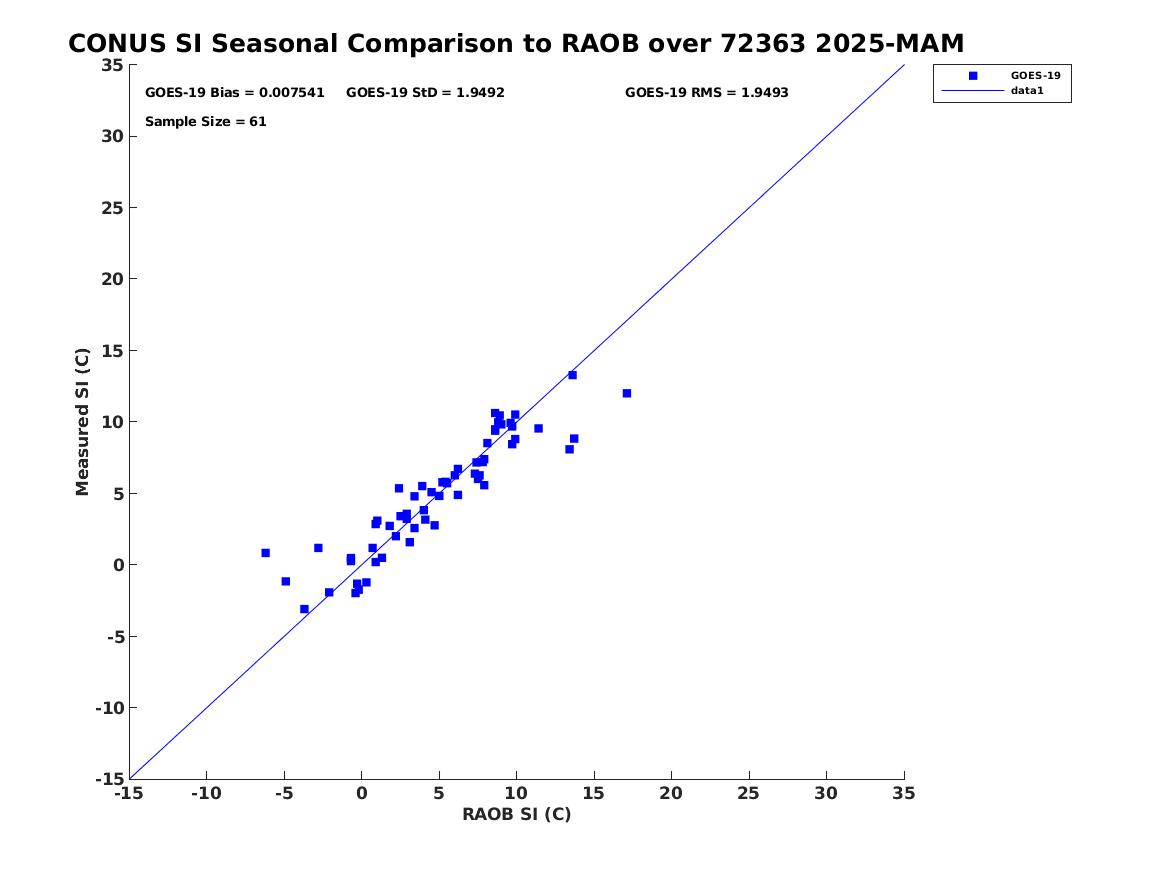 CONUS SI Seasonal Comparison to RAOB over 72363 2025-MAM

GOES-19 Bias = 0.007541 GOES-19 StD = 1.9492 GOES-19 RMS = 1.9493

Sample Size = 61

GOES-19
data1

Measured SI (C)

35
30
25
20
15
10
5
0
-5
-10
-15

-15 -10 -5 0 5 10 15 20 25 30 35

RAOB SI (C)